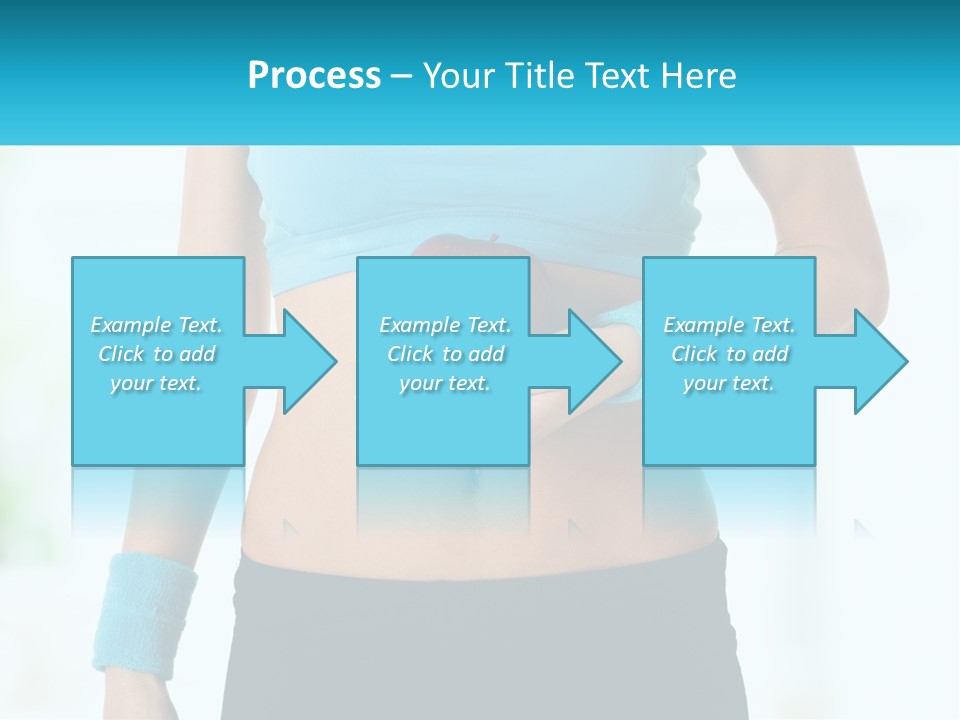 Process – Your Title Text Here

Example Text. Click to add your text.

Example Text. Click to add your text.

Example Text. Click to add your text.